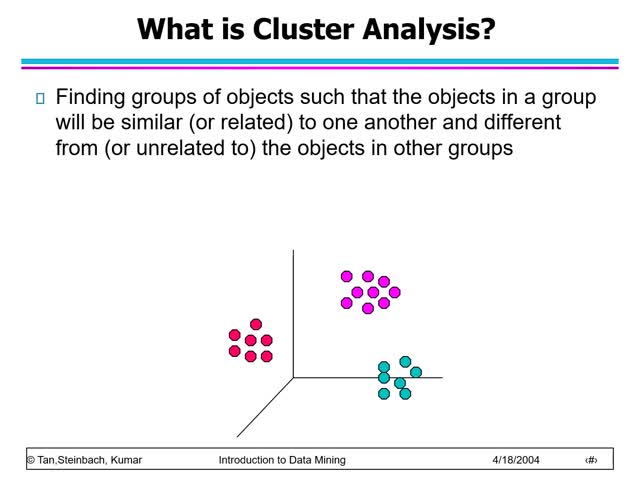 What is Cluster Analysis?

Finding groups of objects such that the objects in a group will be similar (or related) to one another and different from (or unrelated to) the objects in other groups

© Tan,Steinbach, Kumar Introduction to Data Mining 4/18/2004 ‹#›